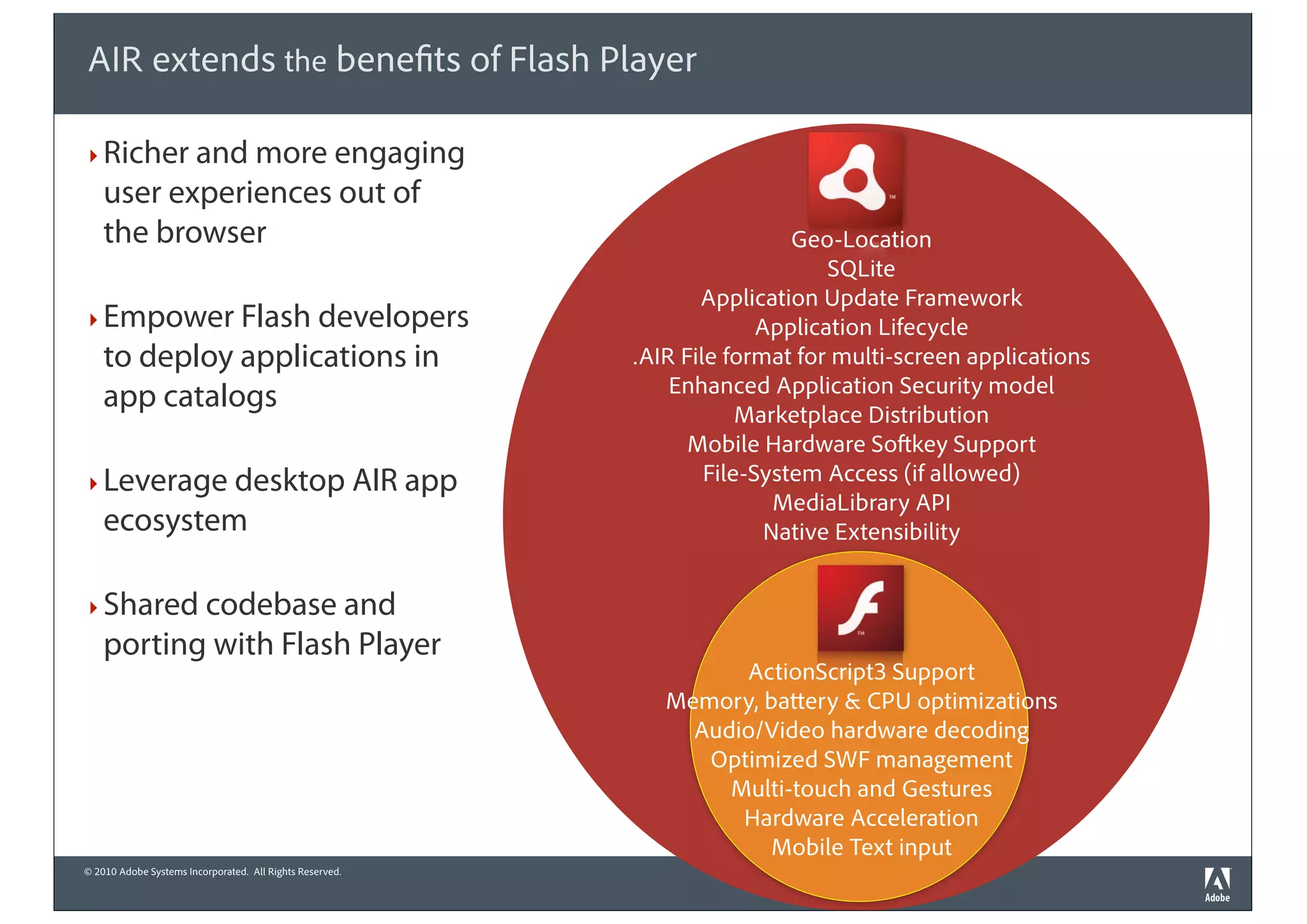 AIR extends the benefits of Flash Player

Richer and more engaging user experiences out of the browser

Empower Flash developers to deploy applications in app catalogs

Leverage desktop AIR app ecosystem

Shared codebase and porting with Flash Player

TM

Geo-Location
SQLite
Application Update Framework
Application Lifecycle
.AIR File format for multi-screen applications
Enhanced Application Security model
Marketplace Distribution
Mobile Hardware Softkey Support
File-System Access (if allowed)
MediaLibrary API
Native Extensibility

TM

ActionScript3 Support
Memory, battery & CPU optimizations
Audio/Video hardware decoding
Optimized SWF management
Multi-touch and Gestures
Hardware Acceleration
Mobile Text input

© 2010 Adobe Systems Incorporated. All Rights Reserved.

Adobe